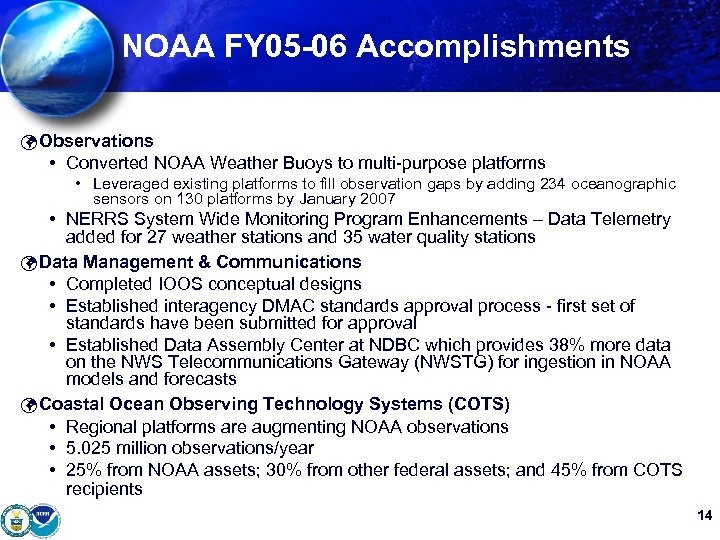 NOAA FY05-06 Accomplishments

Observations
• Converted NOAA Weather Buoys to multi-purpose platforms
• Leveraged existing platforms to fill observation gaps by adding 234 oceanographic sensors on 130 platforms by January 2007
• NERRS System Wide Monitoring Program Enhancements – Data Telemetry added for 27 weather stations and 35 water quality stations

Data Management & Communications
• Completed IOOS conceptual designs
• Established interagency DMAC standards approval process - first set of standards have been submitted for approval
• Established Data Assembly Center at NDBC which provides 38% more data on the NWS Telecommunications Gateway (NWSTG) for ingestion in NOAA models and forecasts

Coastal Ocean Observing Technology Systems (COTS)
• Regional platforms are augmenting NOAA observations
• 5.025 million observations/year
• 25% from NOAA assets; 30% from other federal assets; and 45% from COTS recipients

14